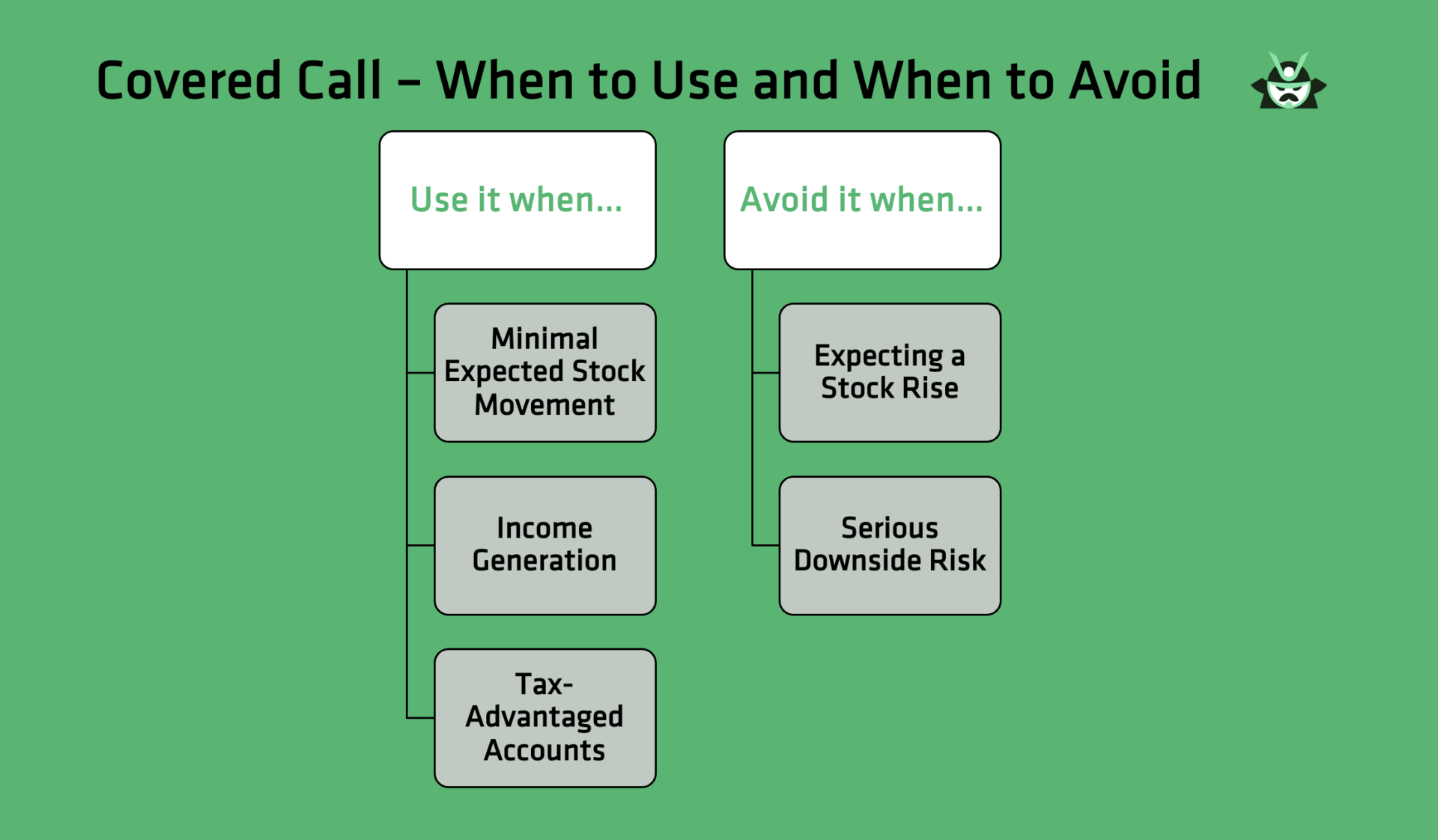 Covered Call – When to Use and When to Avoid

Use it when...

Minimal Expected Stock Movement

Income Generation

Tax-Advantaged Accounts

Avoid it when...

Expecting a Stock Rise

Serious Downside Risk